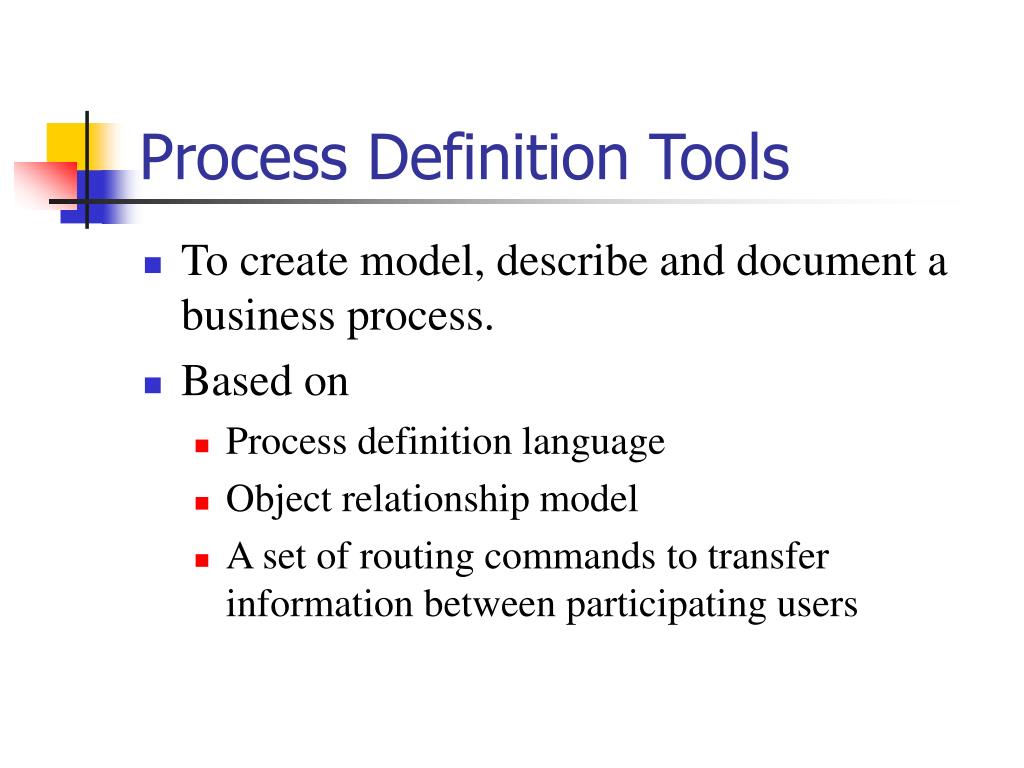 Process Definition Tools

- To create model, describe and document a business process.
- Based on
  - Process definition language
  - Object relationship model
  - A set of routing commands to transfer information between participating users